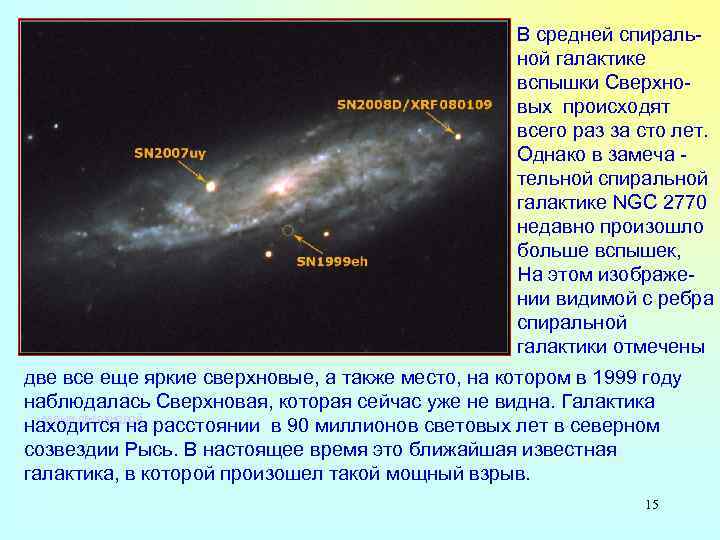 SN2008D/XRF080109

SN2007uy

SN1999eh

В средней спиральной галактике вспышки Сверхновых происходят всего раз за сто лет. Однако в замеча - тельной спиральной галактике NGC 2770 недавно произошло больше вспышек, На этом изображении видимой с ребра спиральной галактики отмечены две все еще яркие сверхновые, а также место, на котором в 1999 году наблюдалась Сверхновая, которая сейчас уже не видна. Галактика находится на расстоянии в 90 миллионов световых лет в северном созвездии Рысь. В настоящее время это ближайшая известная галактика, в которой произошел такой мощный взрыв.

15